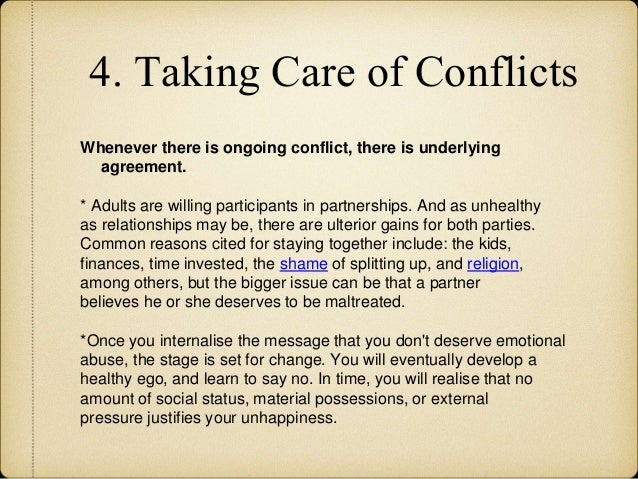 4. Taking Care of Conflicts

Whenever there is ongoing conflict, there is underlying agreement.

* Adults are willing participants in partnerships. And as unhealthy as relationships may be, there are ulterior gains for both parties. Common reasons cited for staying together include: the kids, finances, time invested, the shame of splitting up, and religion, among others, but the bigger issue can be that a partner believes he or she deserves to be maltreated.

*Once you internalise the message that you don't deserve emotional abuse, the stage is set for change. You will eventually develop a healthy ego, and learn to say no. In time, you will realise that no amount of social status, material possessions, or external pressure justifies your unhappiness.